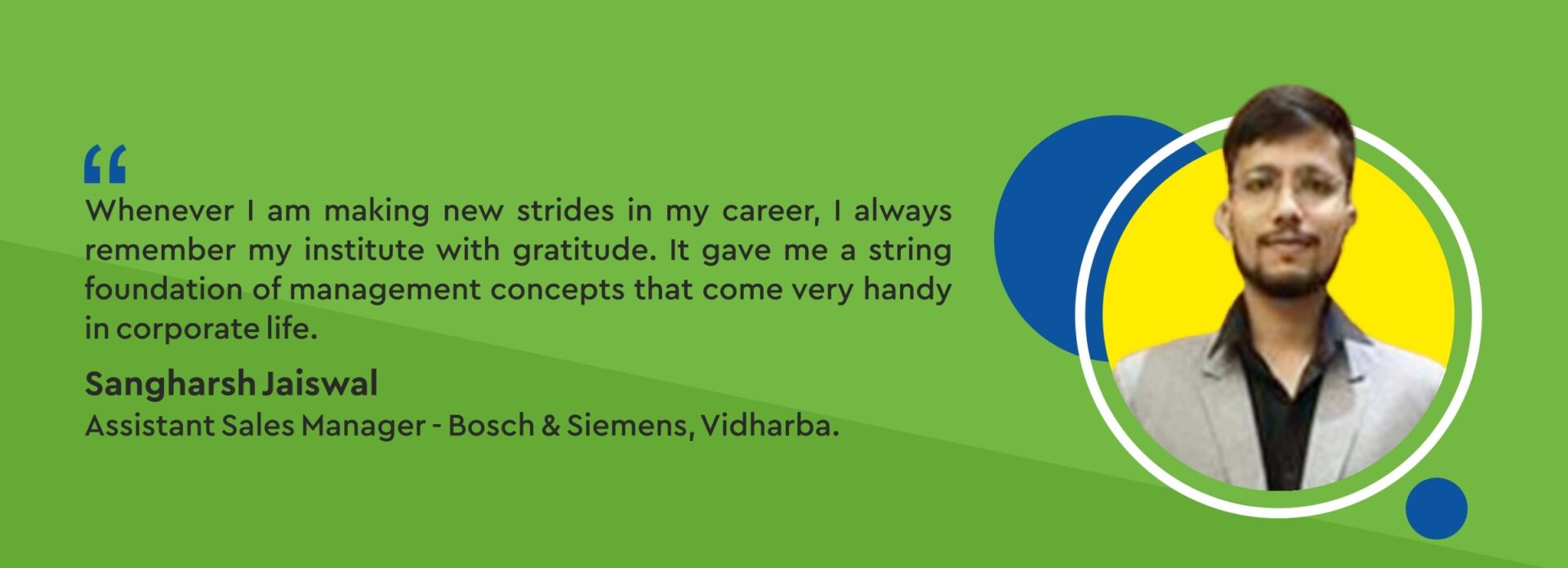 “

Whenever I am making new strides in my career, I always remember my institute with gratitude. It gave me a string foundation of management concepts that come very handy in corporate life.

Sangharsh Jaiswal
Assistant Sales Manager - Bosch & Siemens, Vidharba.